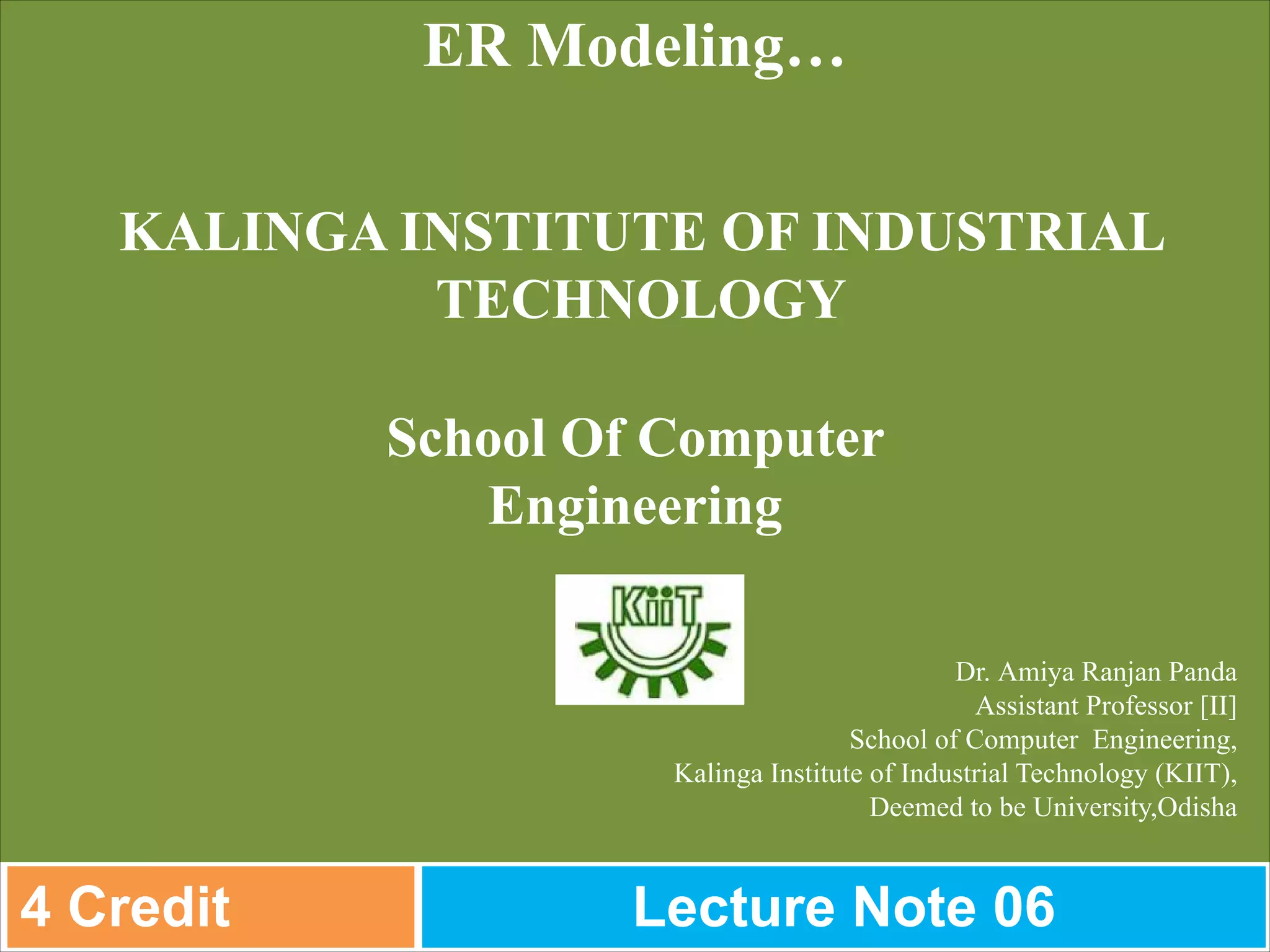 ER Modeling…

KALINGA INSTITUTE OF INDUSTRIAL TECHNOLOGY

School Of Computer Engineering

KiiT

Dr. Amiya Ranjan Panda
Assistant Professor [II]
School of Computer Engineering,
Kalinga Institute of Industrial Technology (KIIT),
Deemed to be University,Odisha

4 Credit

Lecture Note 06